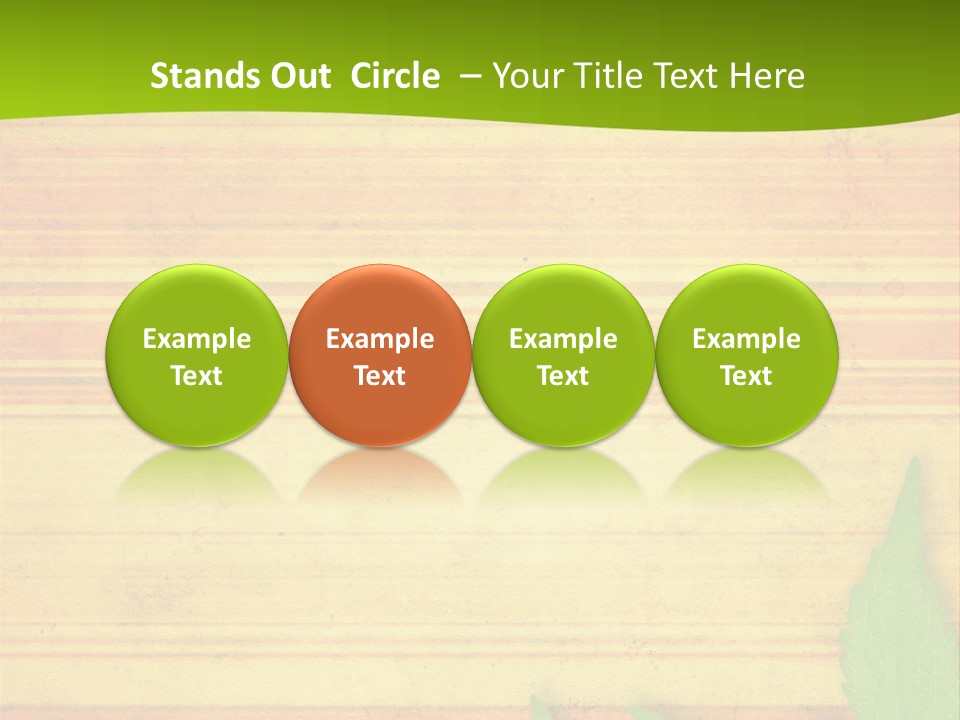 Stands Out Circle – Your Title Text Here

Example Text

Example Text

Example Text

Example Text